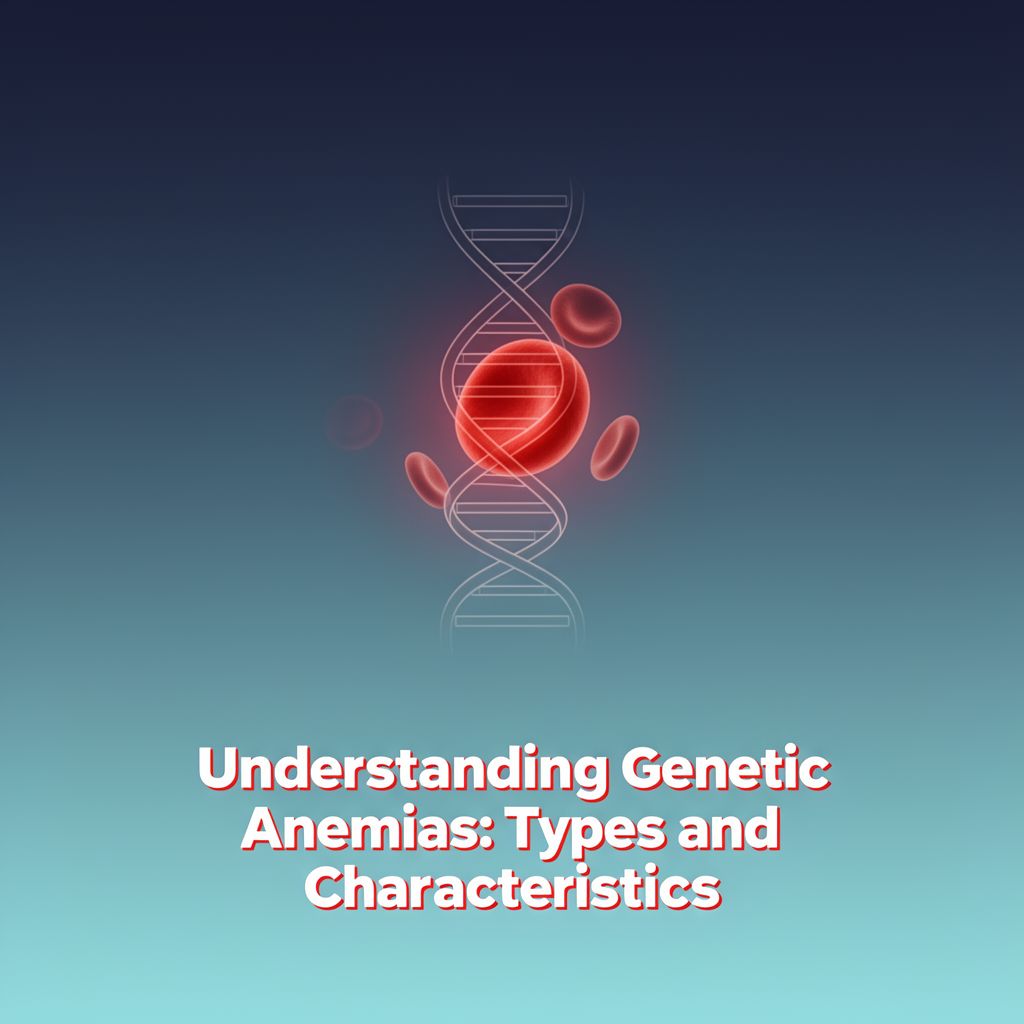 Understanding Genetic Anemias: Types and Characteristics